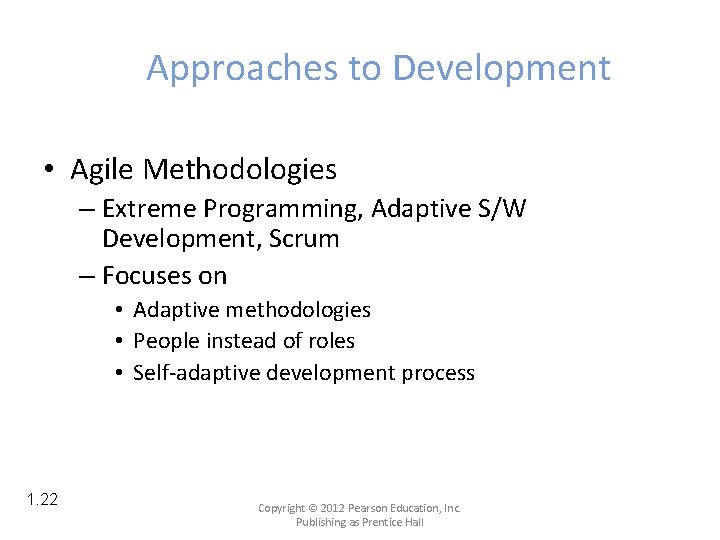 Approaches to Development

• Agile Methodologies
– Extreme Programming, Adaptive S/W Development, Scrum
– Focuses on
• Adaptive methodologies
• People instead of roles
• Self-adaptive development process

1.22

Copyright © 2012 Pearson Education, Inc.
Publishing as Prentice Hall